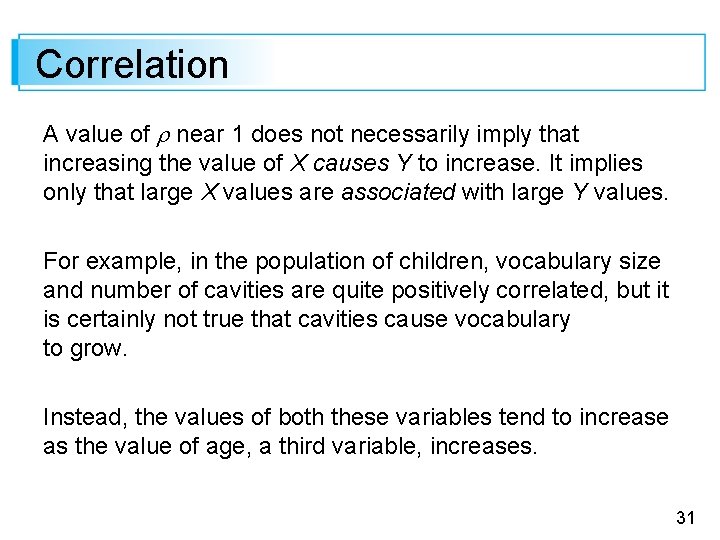 Correlation

A value of $\rho$ near 1 does not necessarily imply that increasing the value of $X$ causes $Y$ to increase. It implies only that large $X$ values are associated with large $Y$ values.

For example, in the population of children, vocabulary size and number of cavities are quite positively correlated, but it is certainly not true that cavities cause vocabulary to grow.

Instead, the values of both these variables tend to increase as the value of age, a third variable, increases.

31